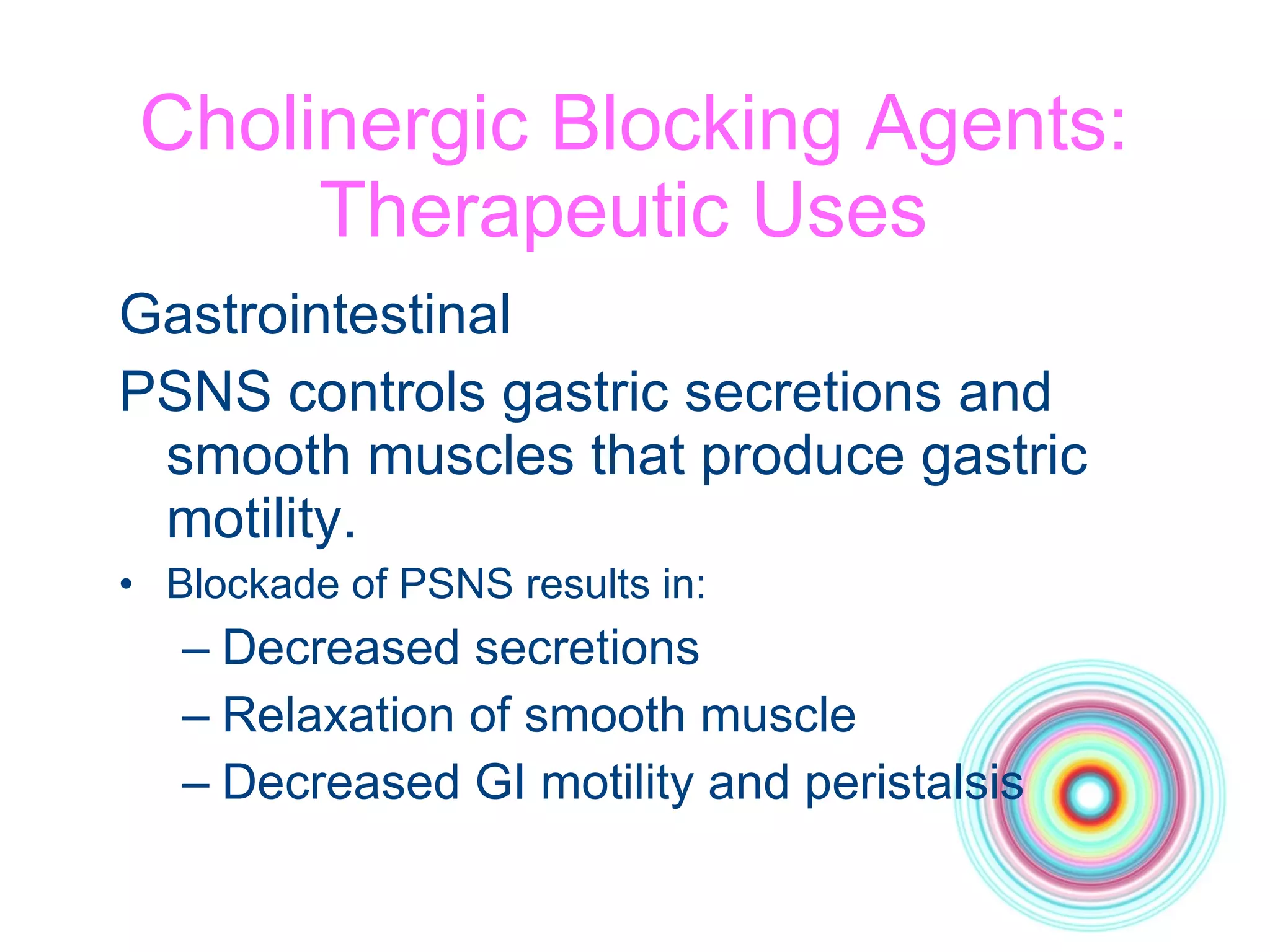 Cholinergic Blocking Agents: Therapeutic Uses

Gastrointestinal

PSNS controls gastric secretions and smooth muscles that produce gastric motility.

• Blockade of PSNS results in:
– Decreased secretions
– Relaxation of smooth muscle
– Decreased GI motility and peristalsis